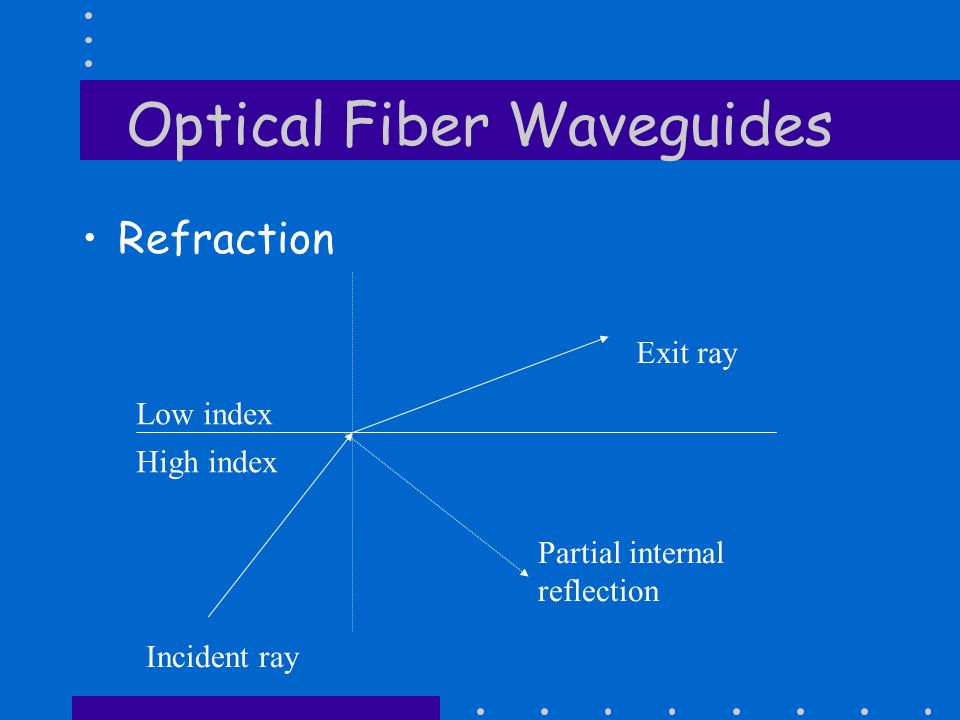 Optical Fiber Waveguides

• Refraction

Exit ray

Low index

High index

Partial internal reflection

Incident ray